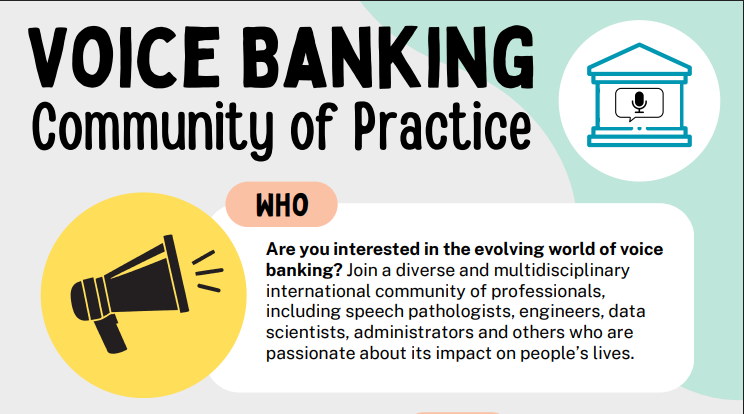 VOICE BANKING
Community of Practice

WHO

Are you interested in the evolving world of voice banking? Join a diverse and multidisciplinary international community of professionals, including speech pathologists, engineers, data scientists, administrators and others who are passionate about its impact on people's lives.